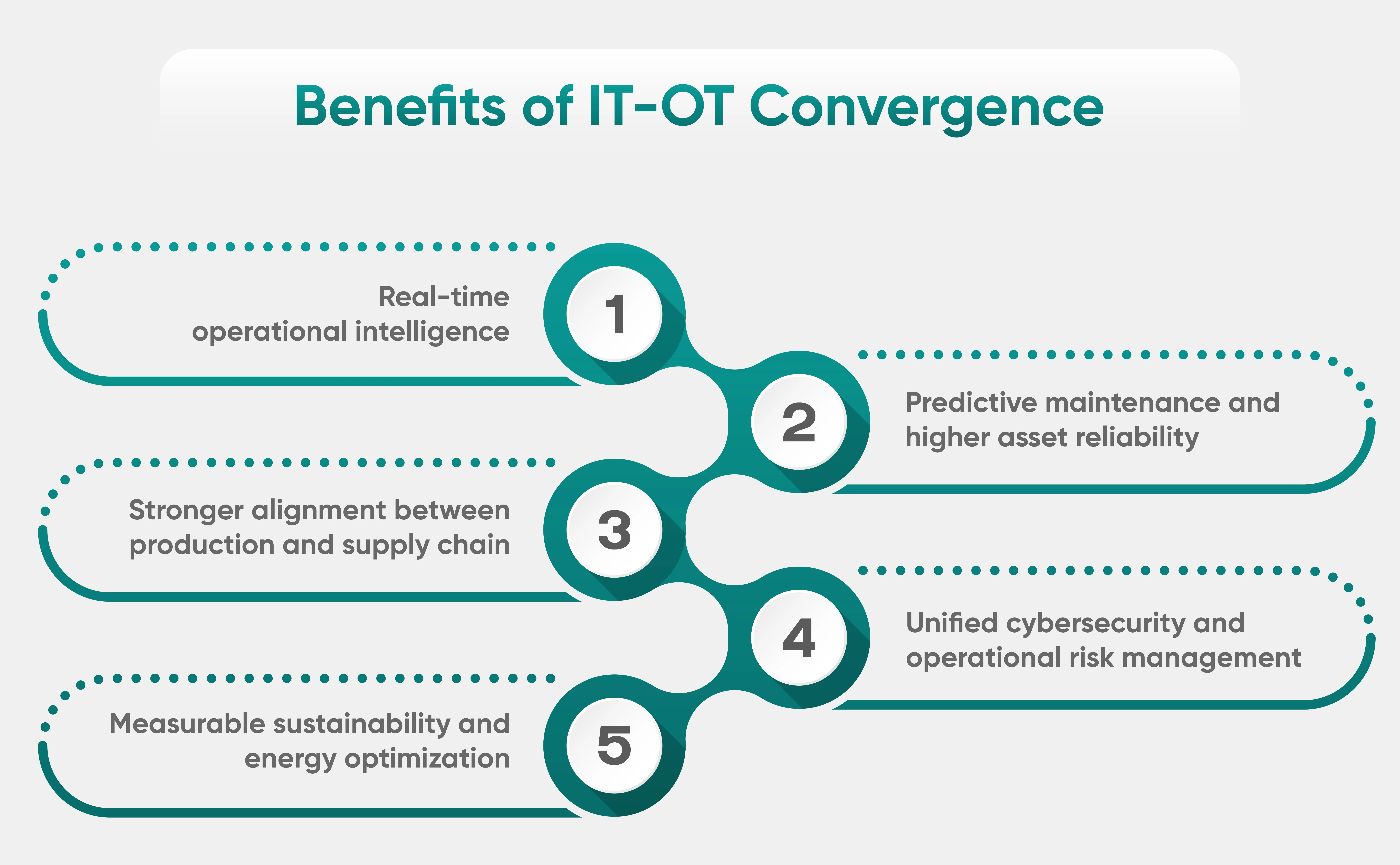 Benefits of IT-OT Convergence

1
Real-time operational intelligence

2
Predictive maintenance and higher asset reliability

3
Stronger alignment between production and supply chain

4
Unified cybersecurity and operational risk management

5
Measurable sustainability and energy optimization